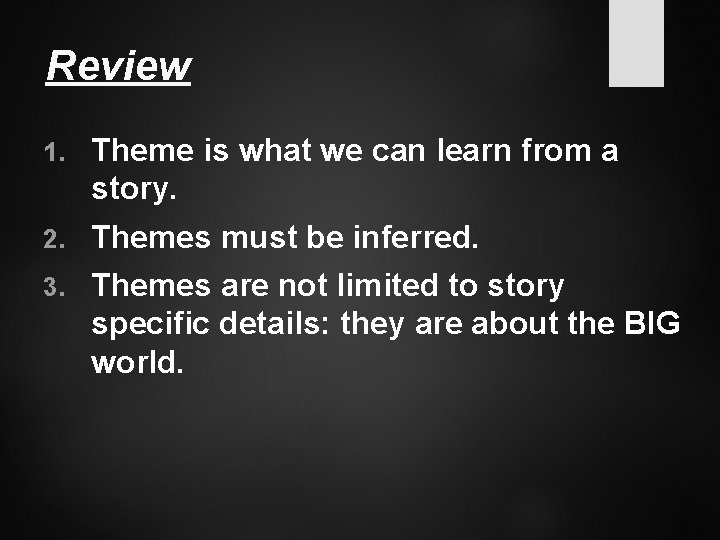 Review

1. Theme is what we can learn from a story.
2. Themes must be inferred.
3. Themes are not limited to story specific details: they are about the BIG world.